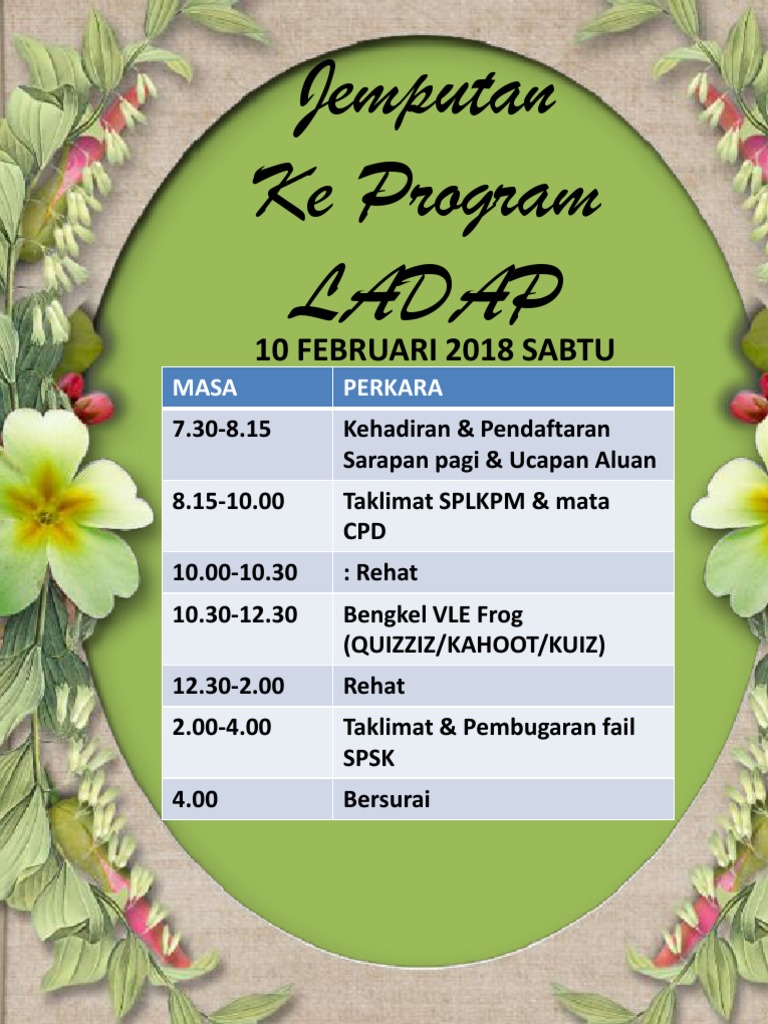 Jemputan Ke Program LADAP

10 FEBRUARI 2018 SABTU

| MASA | PERKARA |
|---|---|
| 7.30-8.15 | Kehadiran & Pendaftaran Sarapan pagi & Ucapan Aluan |
| 8.15-10.00 | Taklimat SPLKPM & mata CPD |
| 10.00-10.30 | : Rehat |
| 10.30-12.30 | Bengkel VLE Frog (QUIZZIZ/KAHOOT/KUIZ) |
| 12.30-2.00 | Rehat |
| 2.00-4.00 | Taklimat & Pembugaran fail SPSK |
| 4.00 | Bersurai |